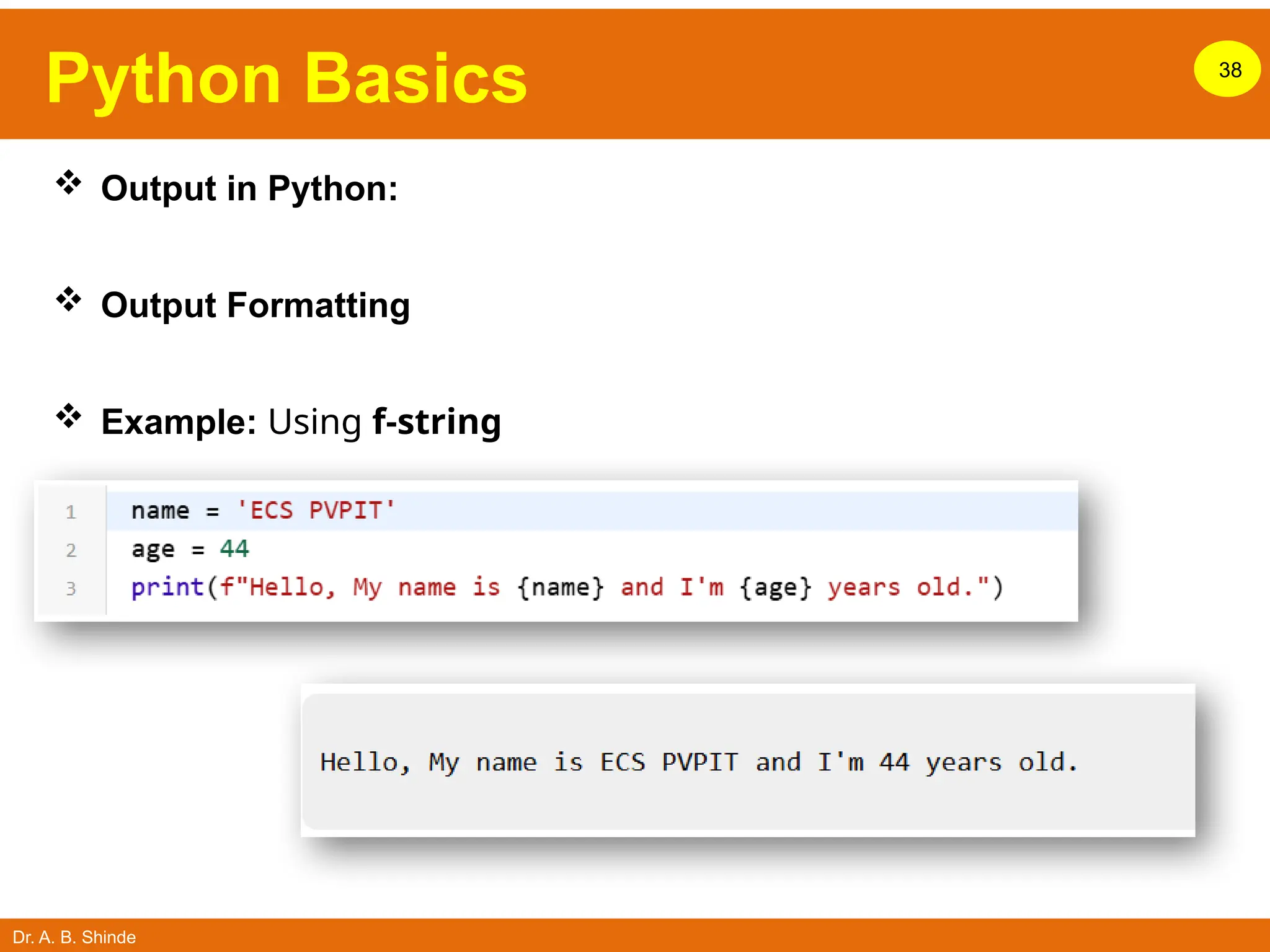 Python Basics

38

❖ Output in Python:

❖ Output Formatting

❖ Example: Using f-string

1 name = 'ECS PVPIT'
2 age = 44
3 print(f"Hello, My name is {name} and I'm {age} years old.")

Hello, My name is ECS PVPIT and I'm 44 years old.

Dr. A. B. Shinde